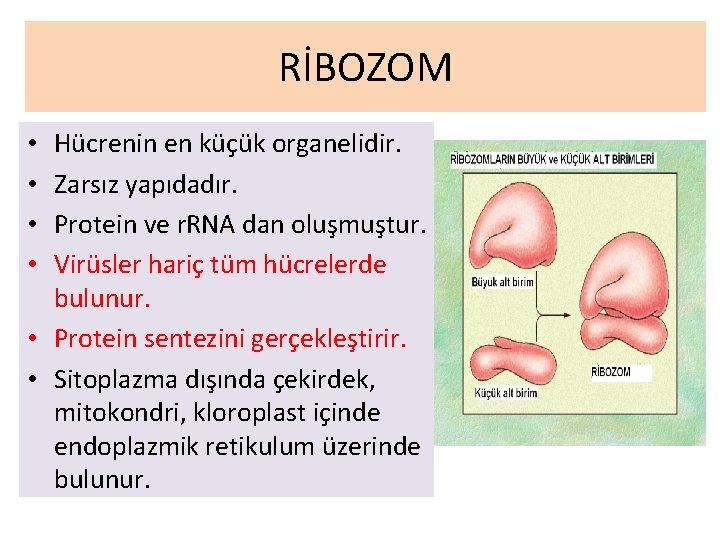 RİBOZOM

• Hücrenin en küçük organelidir.
• Zarsız yapıdadır.
• Protein ve rRNA dan oluşmuştur.
• Virüsler hariç tüm hücrelerde bulunur.
• Protein sentezini gerçekleştirir.
• Sitoplazma dışında çekirdek, mitokondri, kloroplast içinde endoplazmik retikulum üzerinde bulunur.

RİBOZOMLARIN BÜYÜK ve KÜÇÜK ALT BİRİMLERİ

Büyük alt birim

Küçük alt birim

RİBOZOM